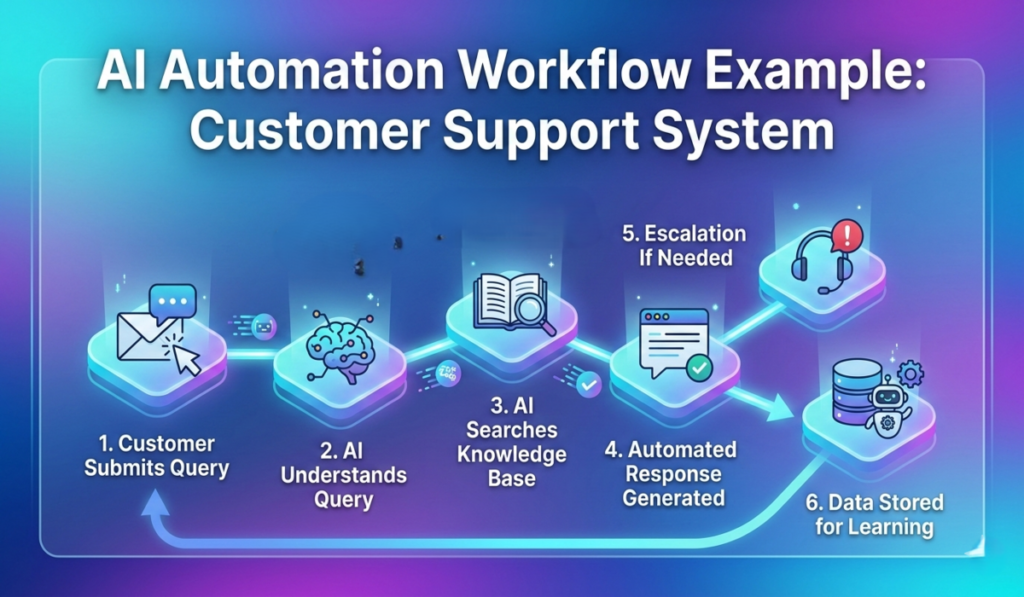 AI Automation Workflow Example: Customer Support System

1. Customer Submits Query

2. AI Understands Query

3. AI Searches Knowledge Base

4. Automated Response Generated

5. Escalation If Needed

6. Data Stored for Learning